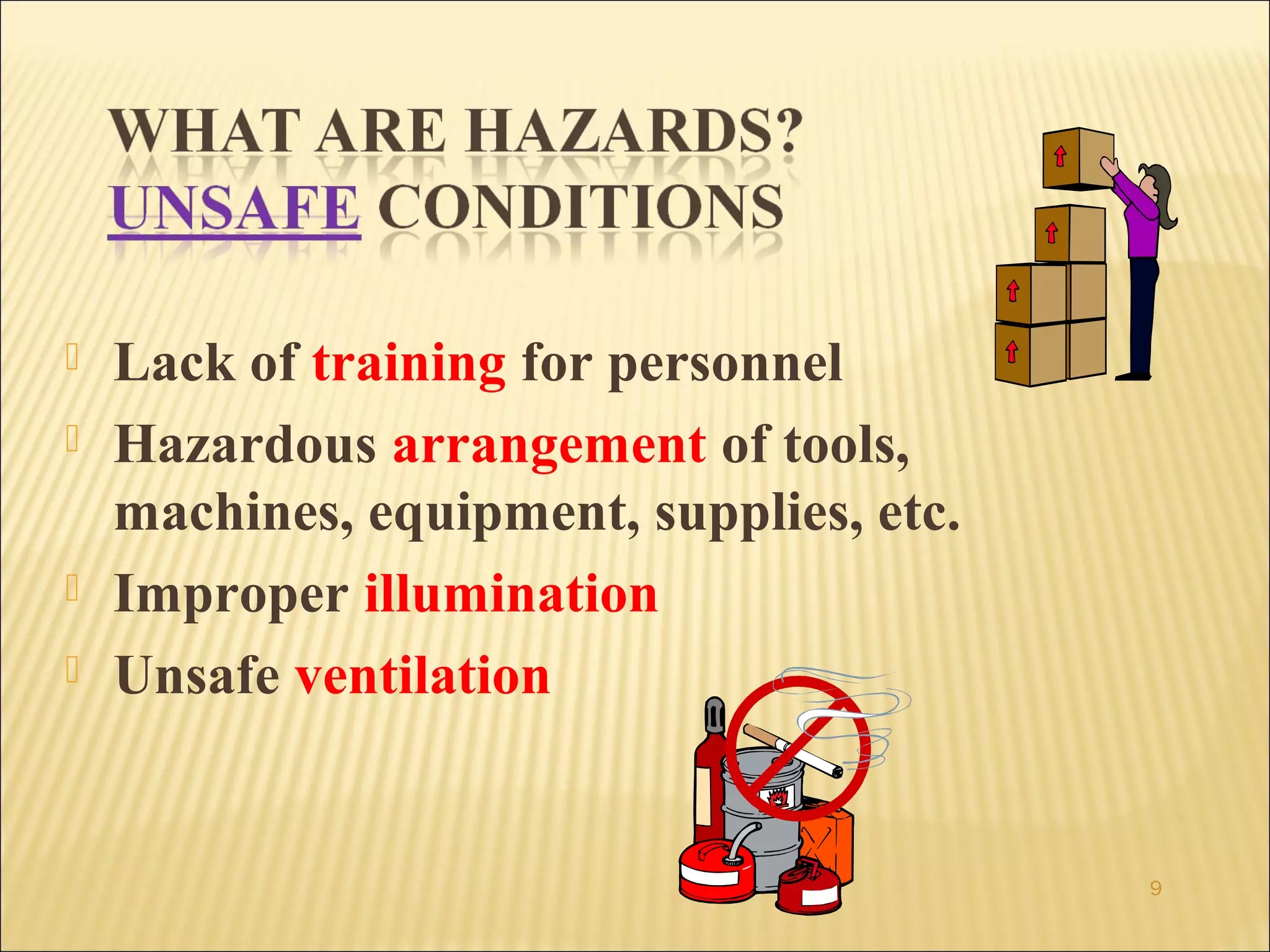 WHAT ARE HAZARDS?
UNSAFE CONDITIONS

Lack of training for personnel

Hazardous arrangement of tools, machines, equipment, supplies, etc.

Improper illumination

Unsafe ventilation

9